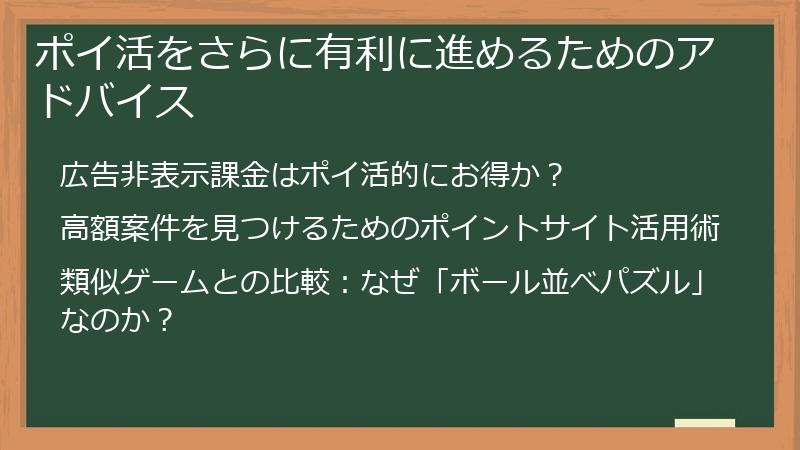 ポイ活をさらに有利に進めるためのアドバイス

広告非表示課金はポイ活的にお得か？

高額案件を見つけるためのポイントサイト活用術

類似ゲームとの比較：なぜ「ボール並べパズル」なのか？